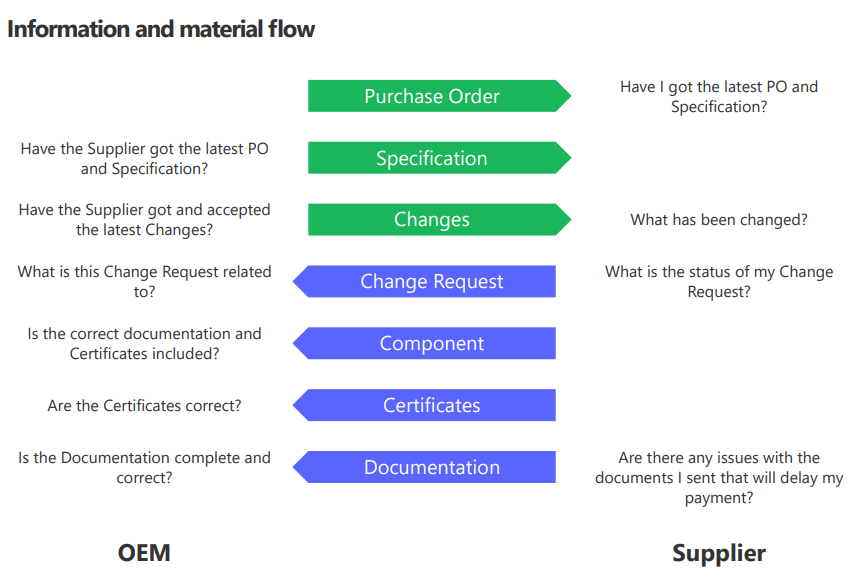 Information and material flow

Purchase Order

Have I got the latest PO and Specification?

Have the Supplier got the latest PO and Specification?

Specification

Have the Supplier got and accepted the latest Changes?

Changes

What has been changed?

What is this Change Request related to?

Change Request

What is the status of my Change Request?

Is the correct documentation and Certificates included?

Component

Are the Certificates correct?

Certificates

Is the Documentation complete and correct?

Documentation

Are there any issues with the documents I sent that will delay my payment?

OEM

Supplier